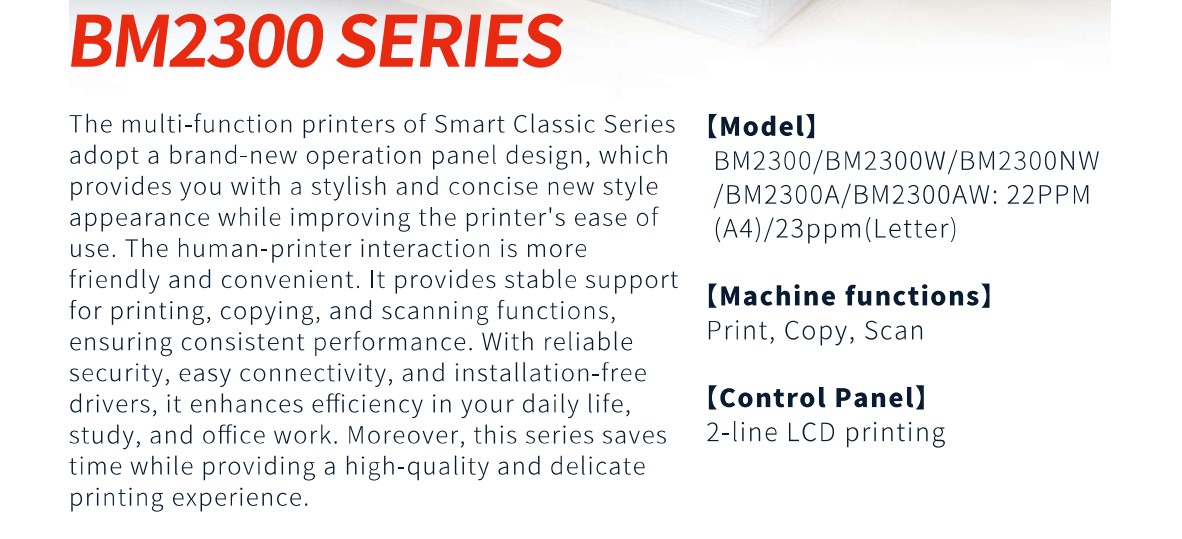 BM2300 SERIES

The multi-function printers of Smart Classic Series adopt a brand-new operation panel design, which provides you with a stylish and concise new style appearance while improving the printer's ease of use. The human-printer interaction is more friendly and convenient. It provides stable support for printing, copying, and scanning functions, ensuring consistent performance. With reliable security, easy connectivity, and installation-free drivers, it enhances efficiency in your daily life, study, and office work. Moreover, this series saves time while providing a high-quality and delicate printing experience.

【Model】
BM2300/BM2300W/BM2300NW/BM2300A/BM2300AW: 22PPM (A4)/23ppm(Letter)

【Machine functions】
Print, Copy, Scan

【Control Panel】
2-line LCD printing